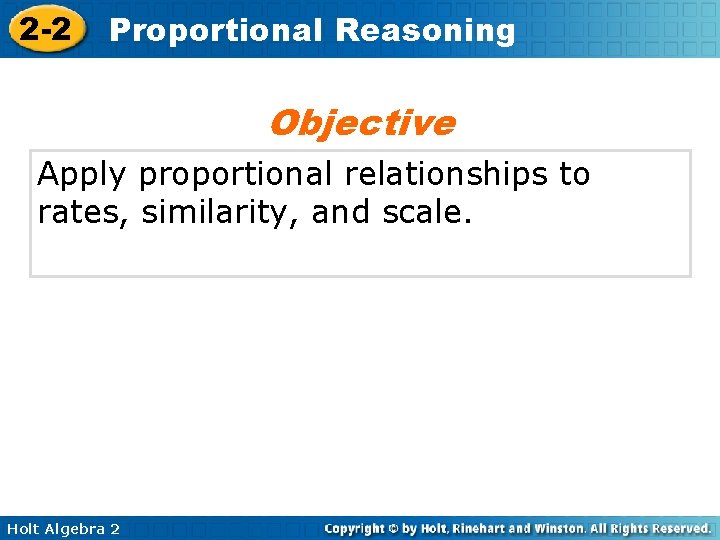 2-2 Proportional Reasoning

Objective

Apply proportional relationships to rates, similarity, and scale.

Holt Algebra 2

Copyright © by Holt, Rinehart and Winston. All Rights Reserved.